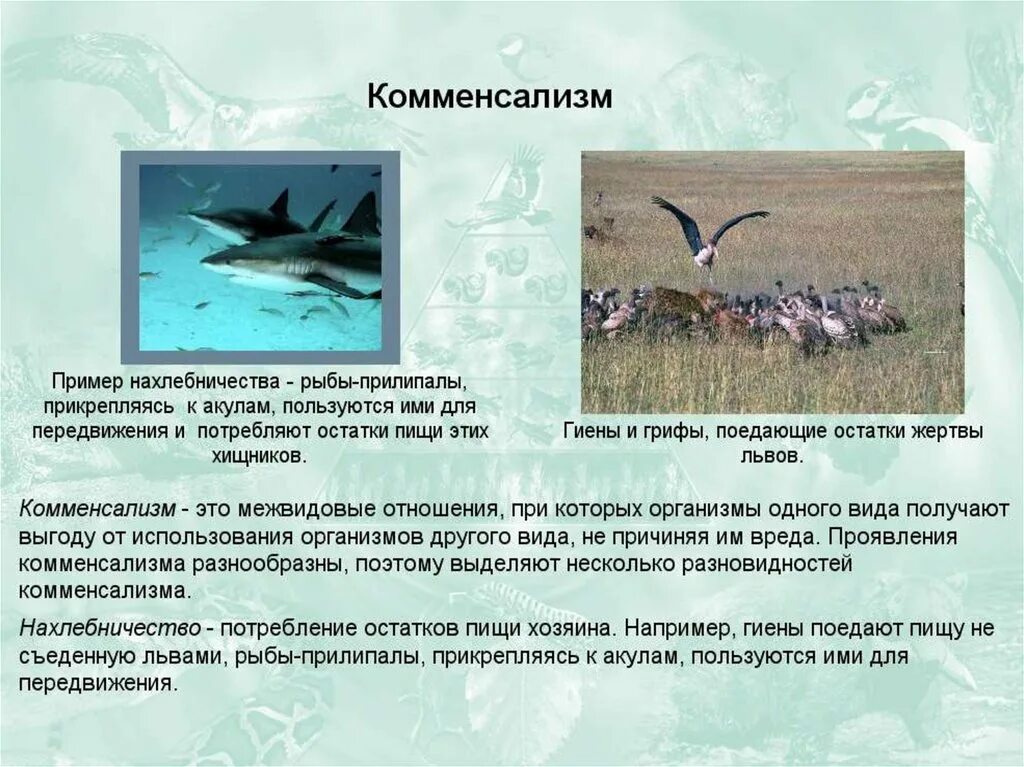 Комменсализм

Пример нахлебничества - рыбы-прилипалы, прикрепляясь к акулам, пользуются ими для передвижения и потребляют остатки пищи этих хищников.

Гиены и грифы, поедающие остатки жертвы львов.

Комменсализм - это межвидовые отношения, при которых организмы одного вида получают выгоду от использования организмов другого вида, не причиняя им вреда. Проявления комменсализма разнообразны, поэтому выделяют несколько разновидностей комменсализма.

Нахлебничество - потребление остатков пищи хозяина. Например, гиены поедают пищу не съеденную львами, рыбы-прилипалы, прикрепляясь к акулам, пользуются ими для передвижения.